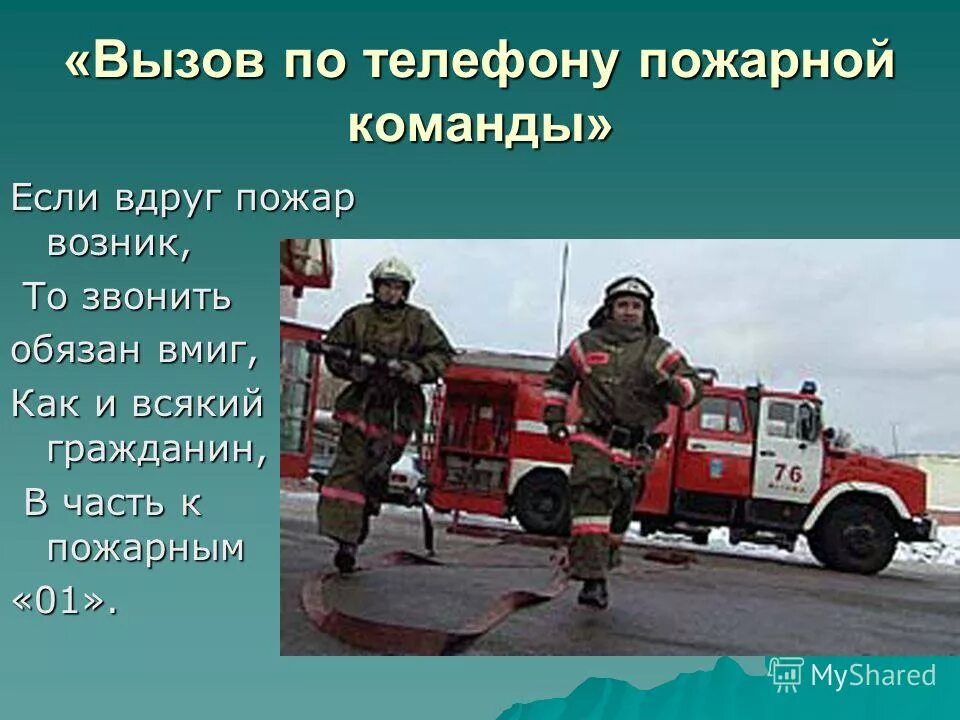 «Вызов по телефону пожарной команды»

Если вдруг пожар возник,
То звонить обязан вмиг,
Как и всякий гражданин,
В часть к пожарным «01».

76

MyShared